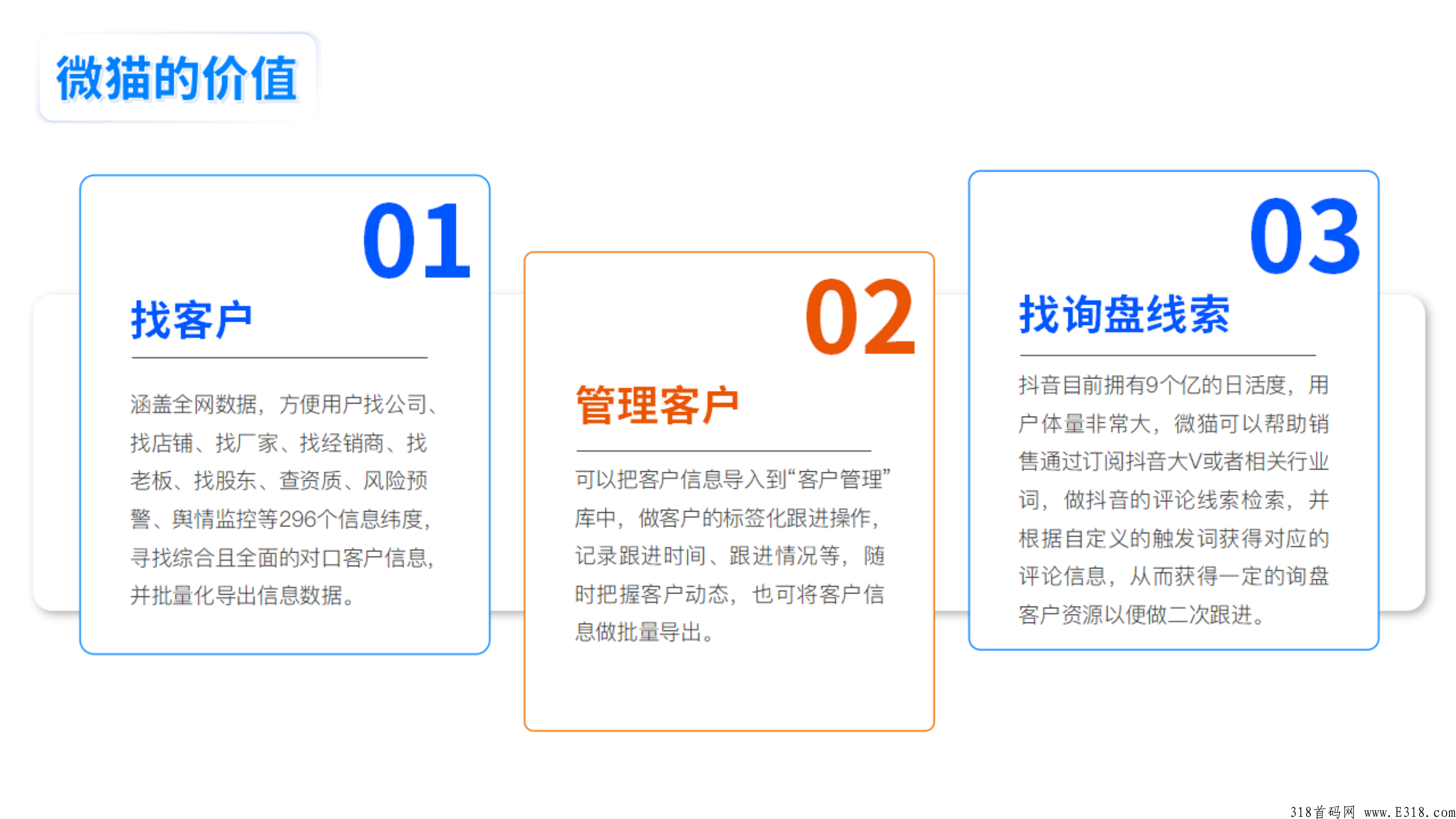 微猫的价值

01

找客户

涵盖全网数据，方便用户找公司、找店铺、找厂家、找经销商、找老板、找股东、查资质、风险预警、舆情监控等296个信息纬度，寻找综合且全面的对口客户信息，并批量化导出信息数据。

02

管理客户

可以把客户信息导入到“客户管理”库中，做客户的标签化跟进操作，记录跟进时间、跟进情况等，随时把握客户动态，也可将客户信息做批量导出。

03

找询盘线索

抖音目前拥有9个亿的日活度，用户体量非常大，微猫可以帮助销售通过订阅抖音大V或者相关行业词，做抖音的评论线索检索，并根据自定义的触发词获得对应的评论信息，从而获得一定的询盘客户资源以便做二次跟进。

318首码网 www.E318.com